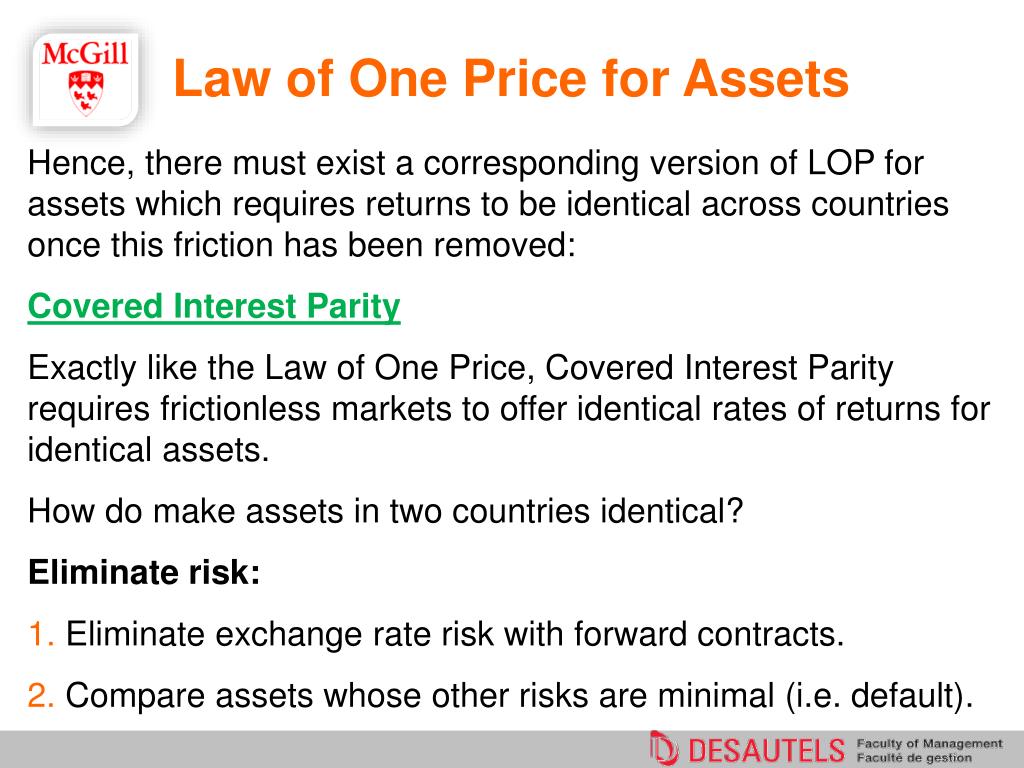 McGill

Law of One Price for Assets

Hence, there must exist a corresponding version of LOP for assets which requires returns to be identical across countries once this friction has been removed:

Covered Interest Parity

Exactly like the Law of One Price, Covered Interest Parity requires frictionless markets to offer identical rates of returns for identical assets.

How do make assets in two countries identical?

Eliminate risk:

1. Eliminate exchange rate risk with forward contracts.

2. Compare assets whose other risks are minimal (i.e. default).

DESAUTELS Faculty of Management Faculté de gestion